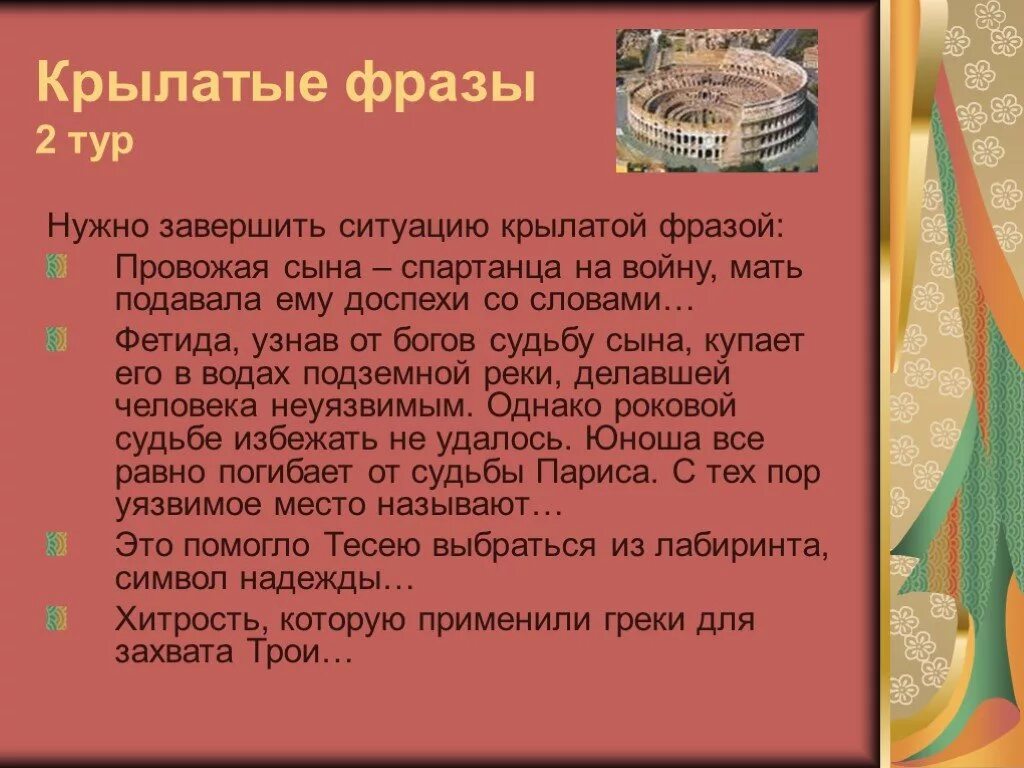 Крылатые фразы
2 тур

Нужно завершить ситуацию крылатой фразой:

Провожая сына – спартанца на войну, мать подавала ему доспехи со словами…

Фетида, узнав от богов судьбу сына, купает его в водах подземной реки, делавшей человека неуязвимым. Однако роковой судьбе избежать не удалось. Юноша все равно погибает от судьбы Париса. С тех пор уязвимое место называют…

Это помогло Тесею выбраться из лабиринта, символ надежды…

Хитрость, которую применили греки для захвата Трои…